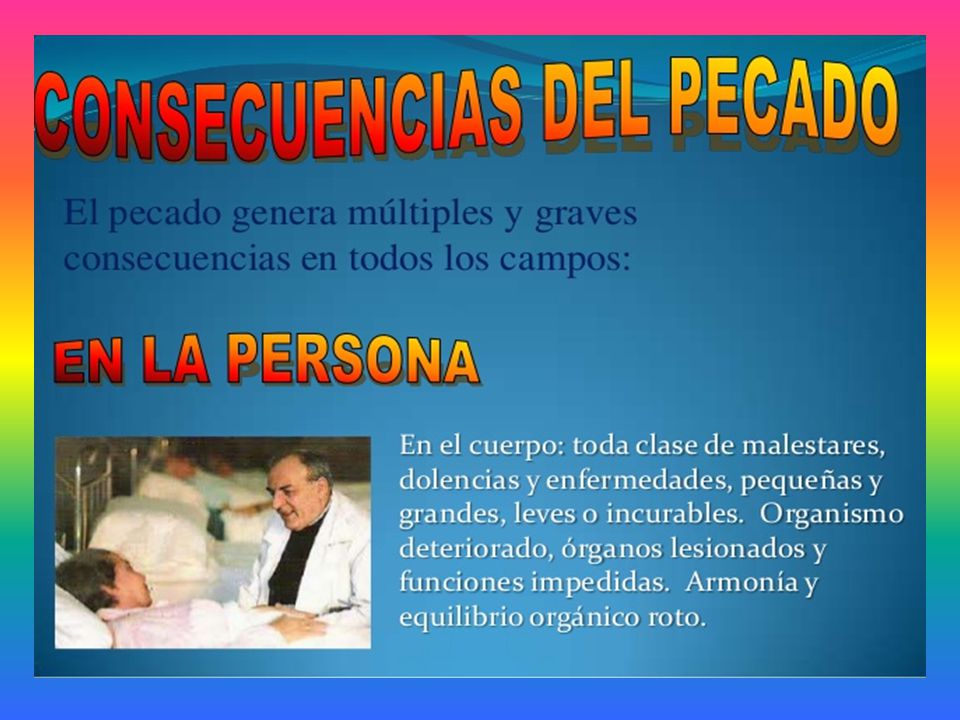 CONSECUENCIAS DEL PECADO

El pecado genera múltiples y graves consecuencias en todos los campos:

EN LA PERSONA

En el cuerpo: toda clase de malestares, dolencias y enfermedades, pequeñas y grandes, leves o incurables. Organismo deteriorado, órganos lesionados y funciones impedidas. Armonía y equilibrio orgánico roto.